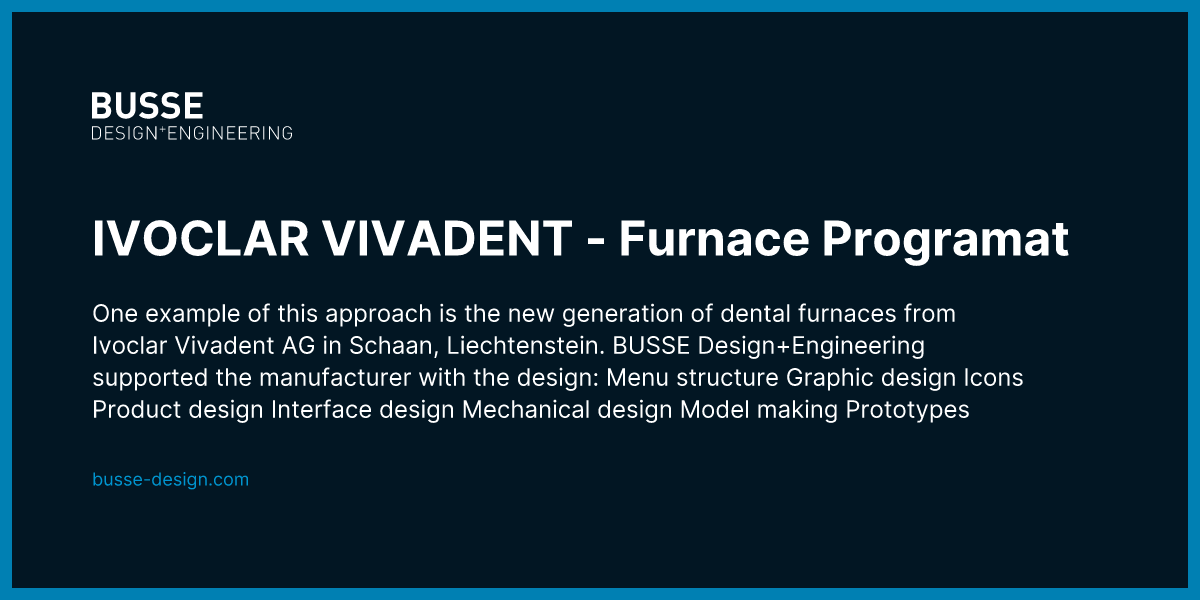 BUSSE
DESIGN+ENGINEERING

IVOCLAR VIVADENT - Furnace Programat

One example of this approach is the new generation of dental furnaces from Ivoclar Vivadent AG in Schaan, Liechtenstein. BUSSE Design+Engineering supported the manufacturer with the design: Menu structure Graphic design Icons Product design Interface design Mechanical design Model making Prototypes

busse-design.com